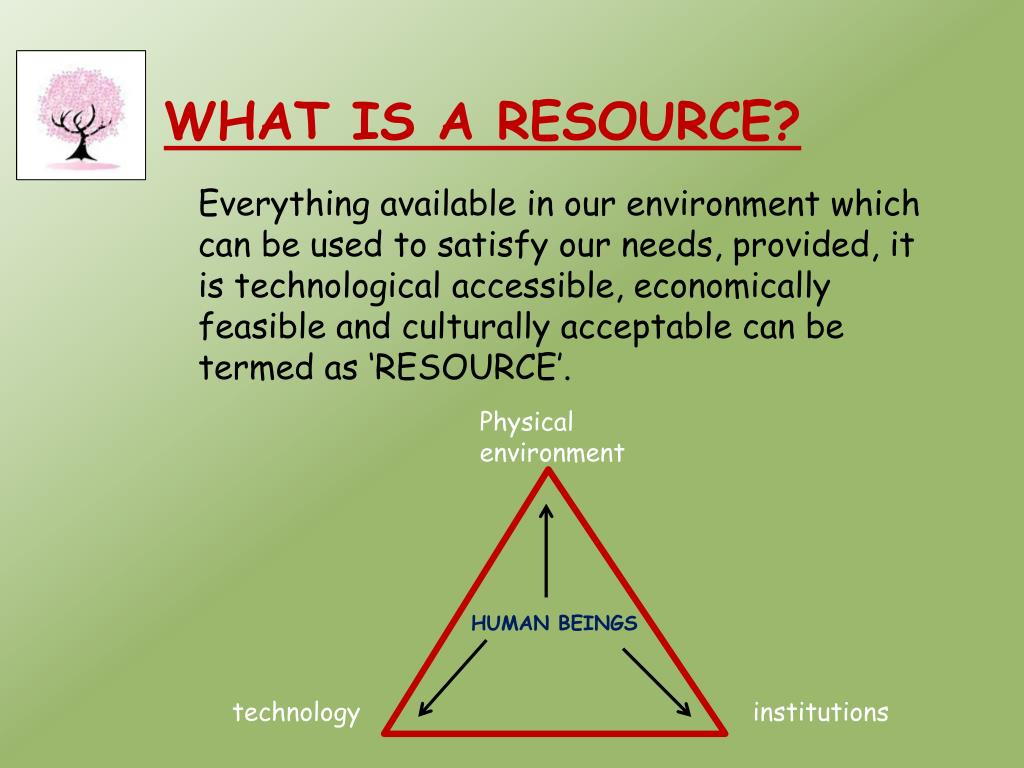 WHAT IS A RESOURCE?

Everything available in our environment which can be used to satisfy our needs, provided, it is technological accessible, economically feasible and culturally acceptable can be termed as ‘RESOURCE’.

Physical environment

HUMAN BEINGS

technology

institutions